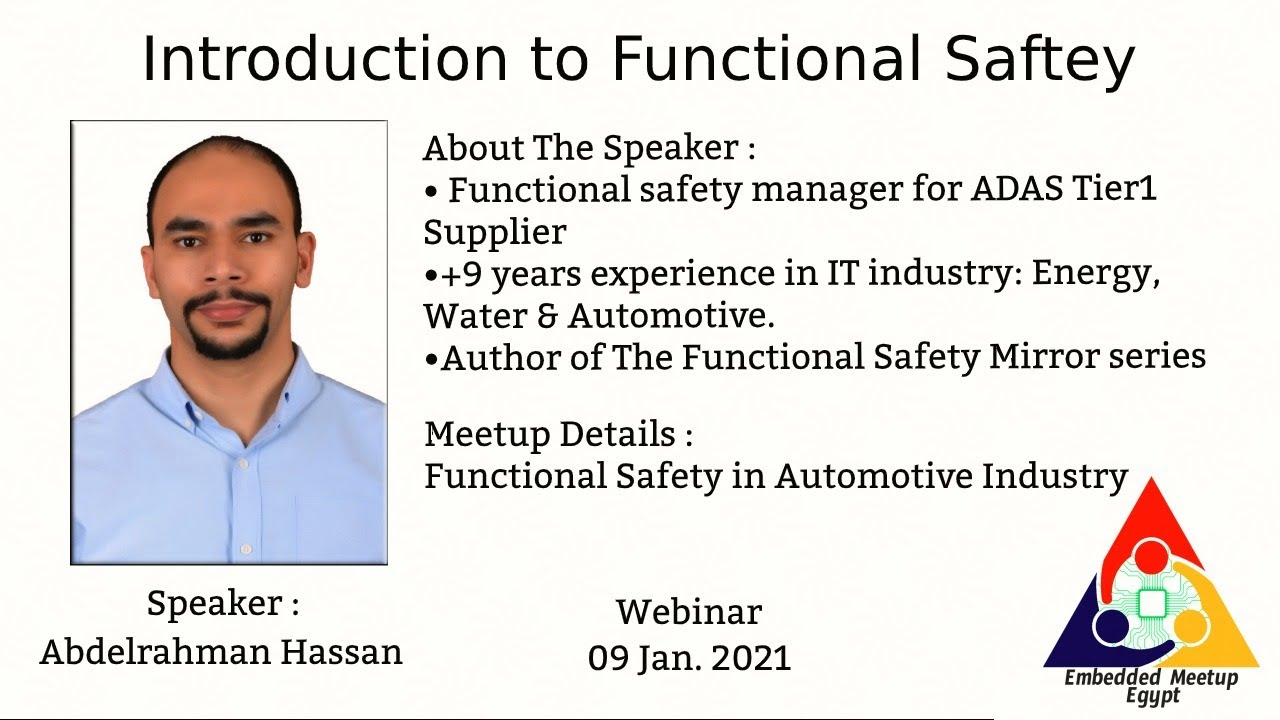 Introduction to Functional Saftey

About The Speaker :
• Functional safety manager for ADAS Tier1 Supplier
•+9 years experience in IT industry: Energy, Water & Automotive.
•Author of The Functional Safety Mirror series

Meetup Details :
Functional Safety in Automotive Industry

Speaker :
Abdelrahman Hassan

Webinar
09 Jan. 2021

Embedded Meetup Egypt